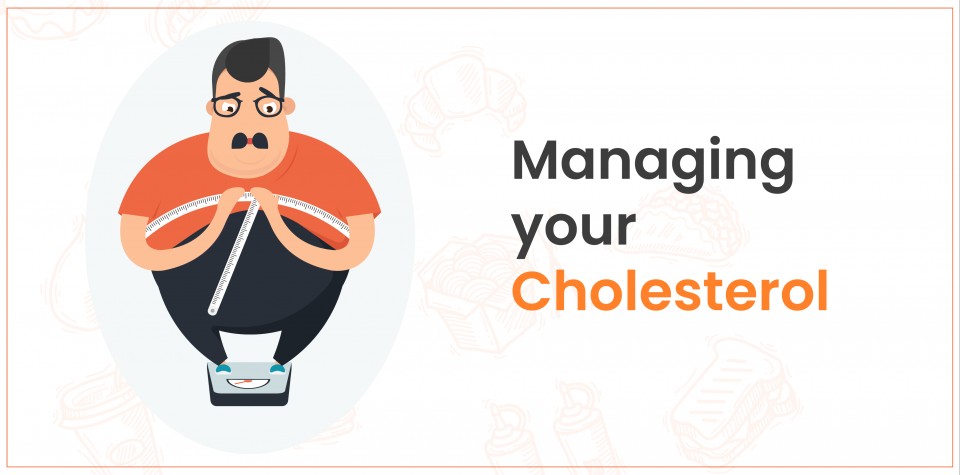 Managing your Cholesterol